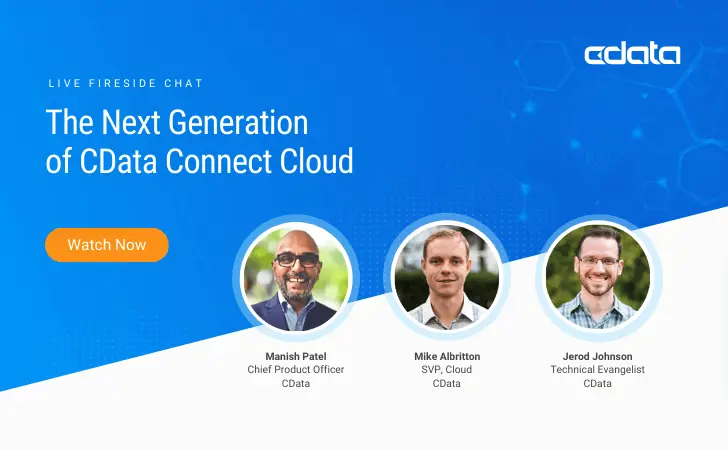 cdata

LIVE FIRESIDE CHAT

The Next Generation of CData Connect Cloud

Watch Now

Manish Patel
Chief Product Officer
CData

Mike Albritton
SVP, Cloud
CData

Jerod Johnson
Technical Evangelist
CData